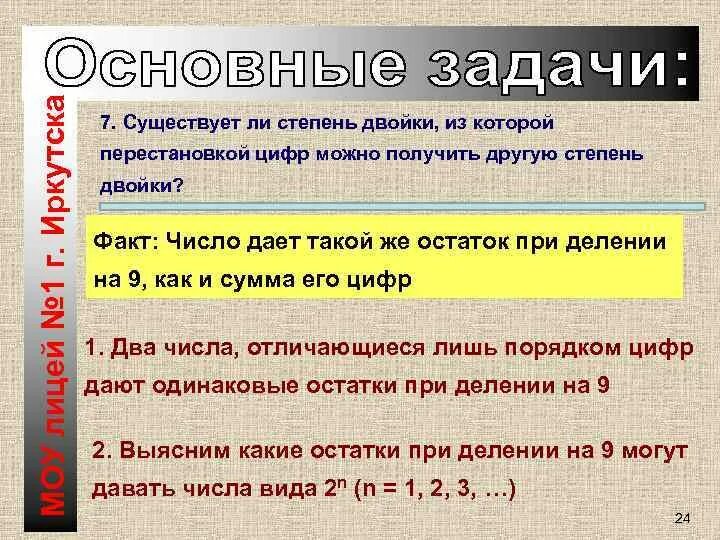 Основные задачи:

МОУ лицей №1 г. Иркутска

7. Существует ли степень двойки, из которой перестановкой цифр можно получить другую степень двойки?

Факт: Число дает такой же остаток при делении на 9, как и сумма его цифр

1. Два числа, отличающиеся лишь порядком цифр дают одинаковые остатки при делении на 9

2. Выясним какие остатки при делении на 9 могут давать числа вида $2^n$ (n = 1, 2, 3, …)

24